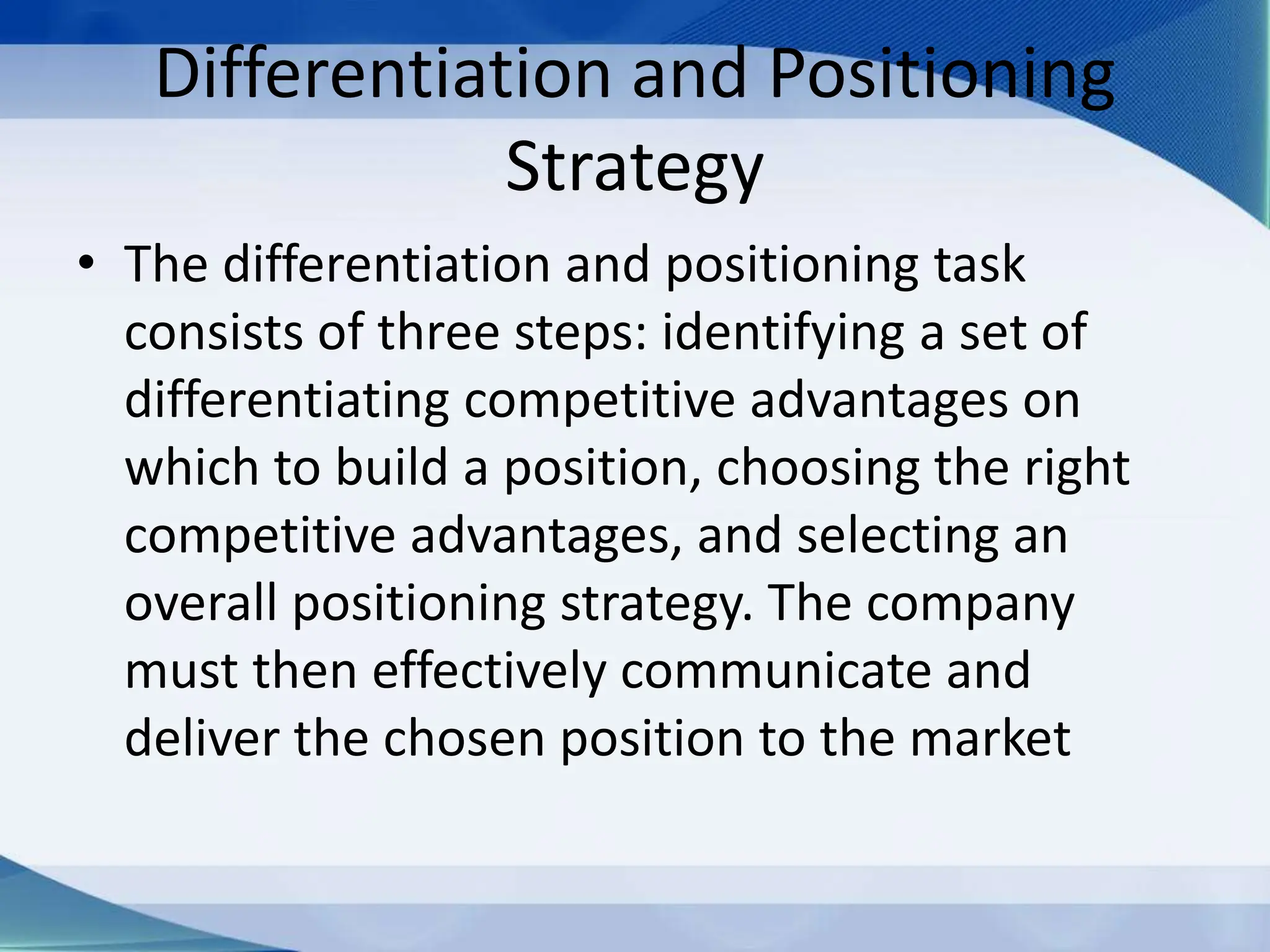 Differentiation and Positioning Strategy

• The differentiation and positioning task consists of three steps: identifying a set of differentiating competitive advantages on which to build a position, choosing the right competitive advantages, and selecting an overall positioning strategy. The company must then effectively communicate and deliver the chosen position to the market